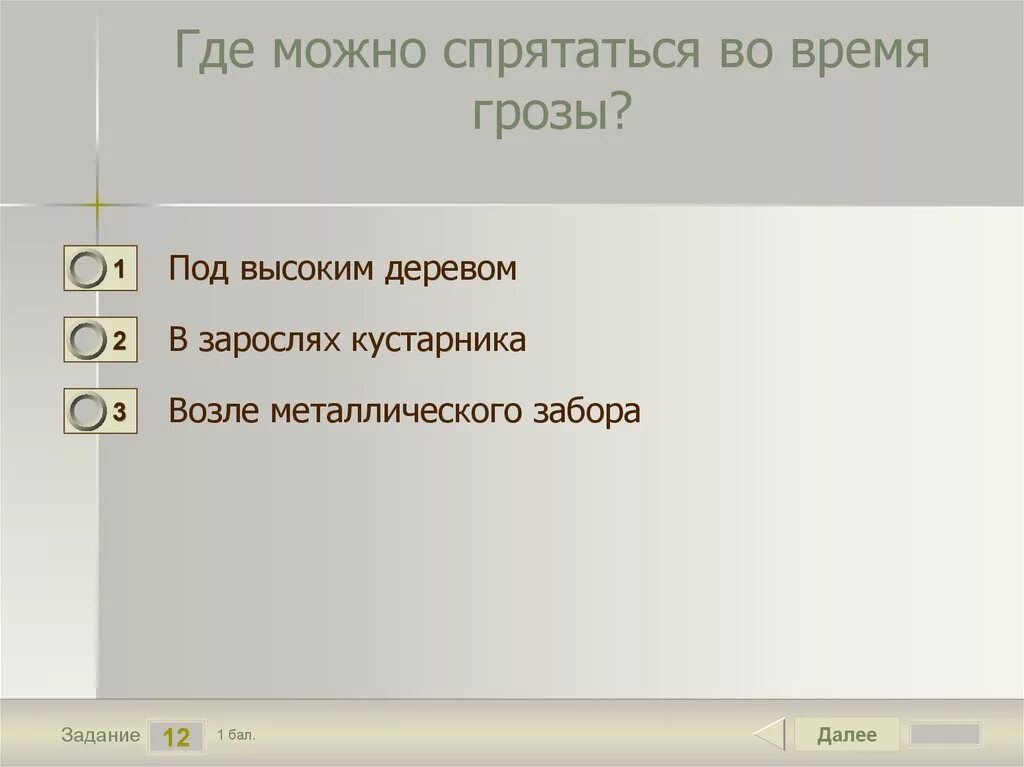 Где можно спрятаться во время грозы?

1 Под высоким деревом

2 В зарослях кустарника

3 Возле металлического забора

Задание 12 1 бал.

Далее